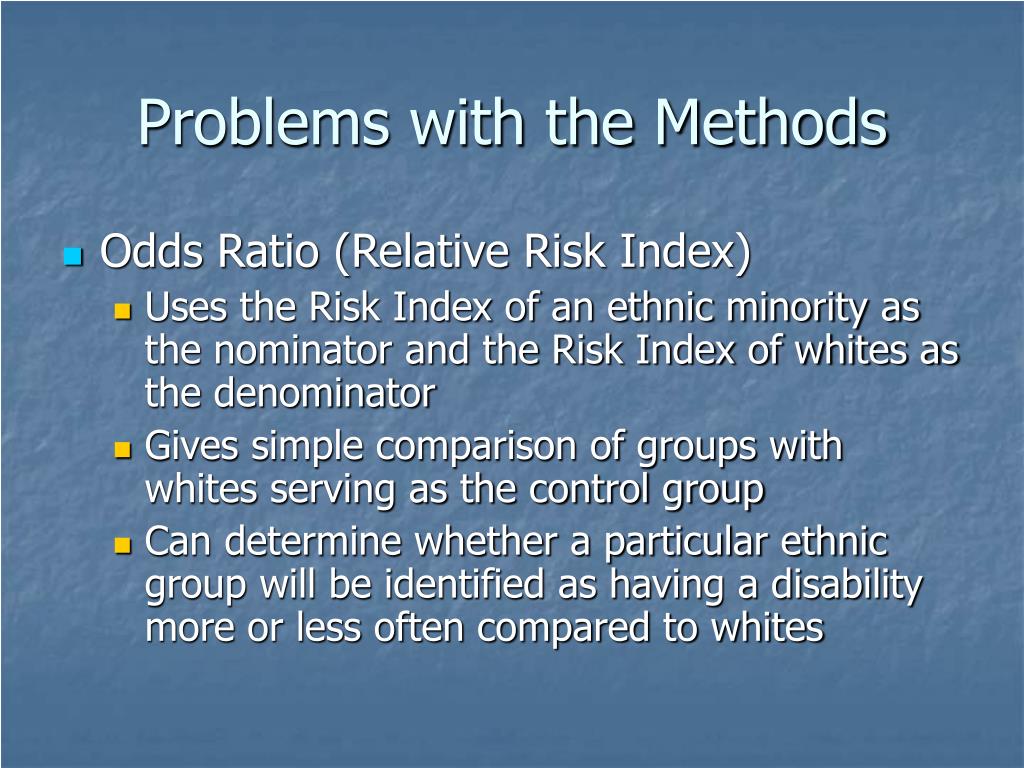 Problems with the Methods

Odds Ratio (Relative Risk Index)

Uses the Risk Index of an ethnic minority as the nominator and the Risk Index of whites as the denominator

Gives simple comparison of groups with whites serving as the control group

Can determine whether a particular ethnic group will be identified as having a disability more or less often compared to whites